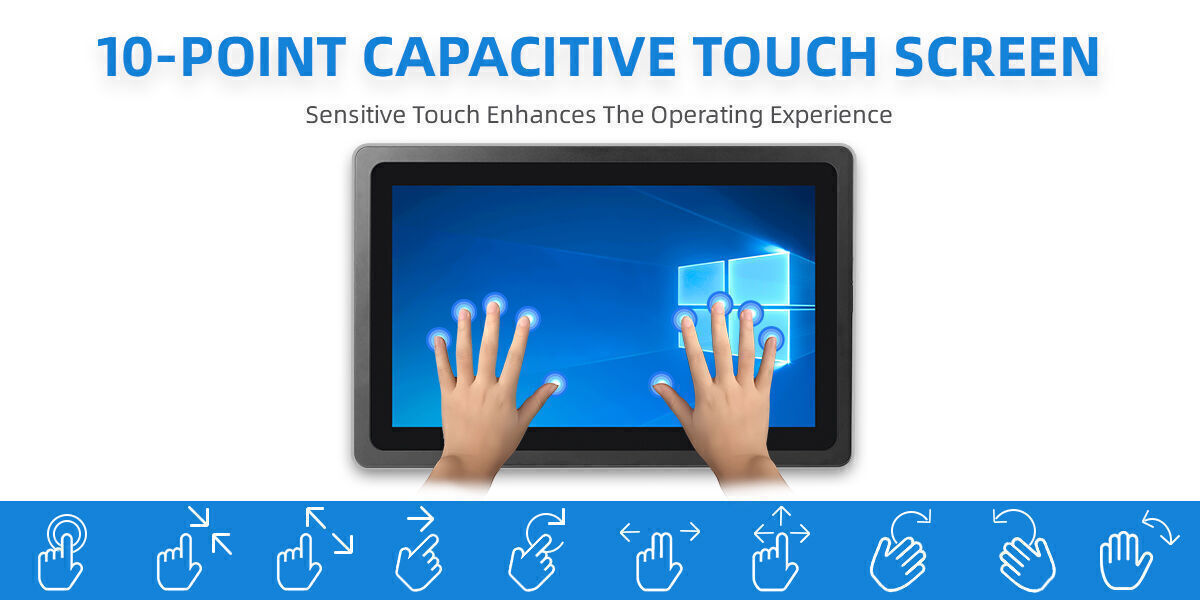 10-POINT CAPACITIVE TOUCH SCREEN

Sensitive Touch Enhances The Operating Experience